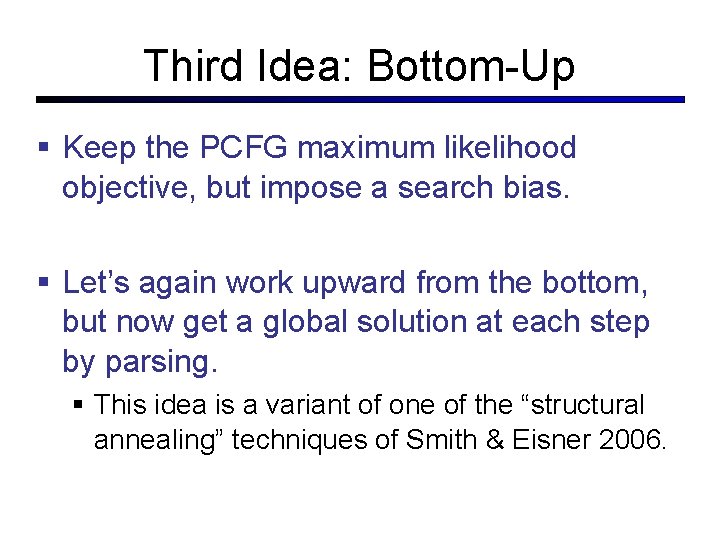 Third Idea: Bottom-Up

▪ Keep the PCFG maximum likelihood objective, but impose a search bias.

▪ Let’s again work upward from the bottom, but now get a global solution at each step by parsing.

▪ This idea is a variant of one of the “structural annealing” techniques of Smith & Eisner 2006.